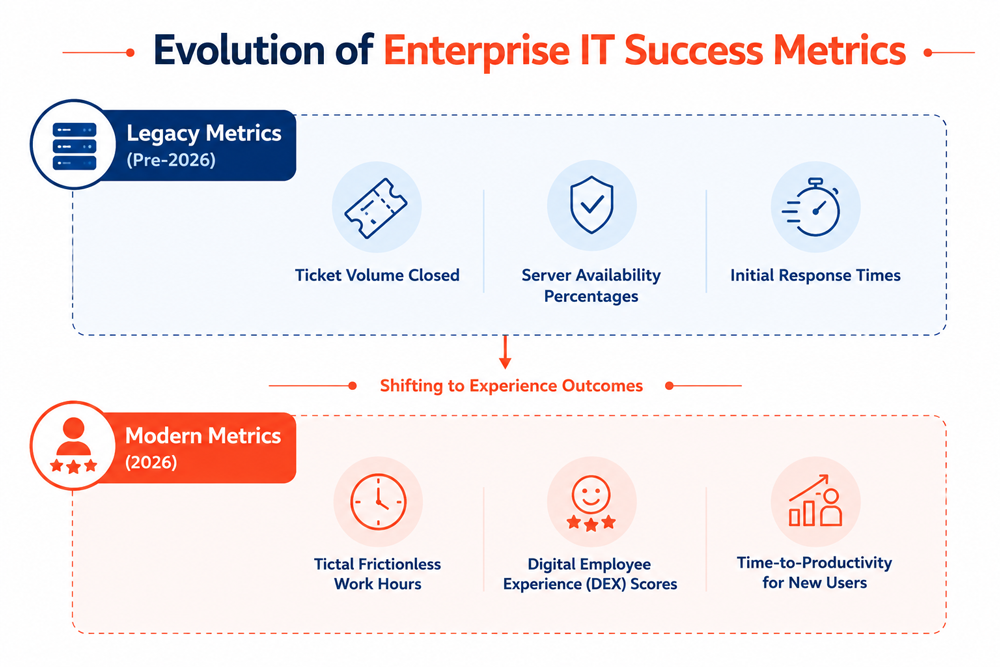 Evolution of Enterprise IT Success Metrics

Legacy Metrics
(Pre-2026)

Ticket Volume Closed

Server Availability Percentages

Initial Response Times

Shifting to Experience Outcomes

Modern Metrics
(2026)

Tictal Frictionless Work Hours

Digital Employee Experience (DEX) Scores

Time-to-Productivity for New Users